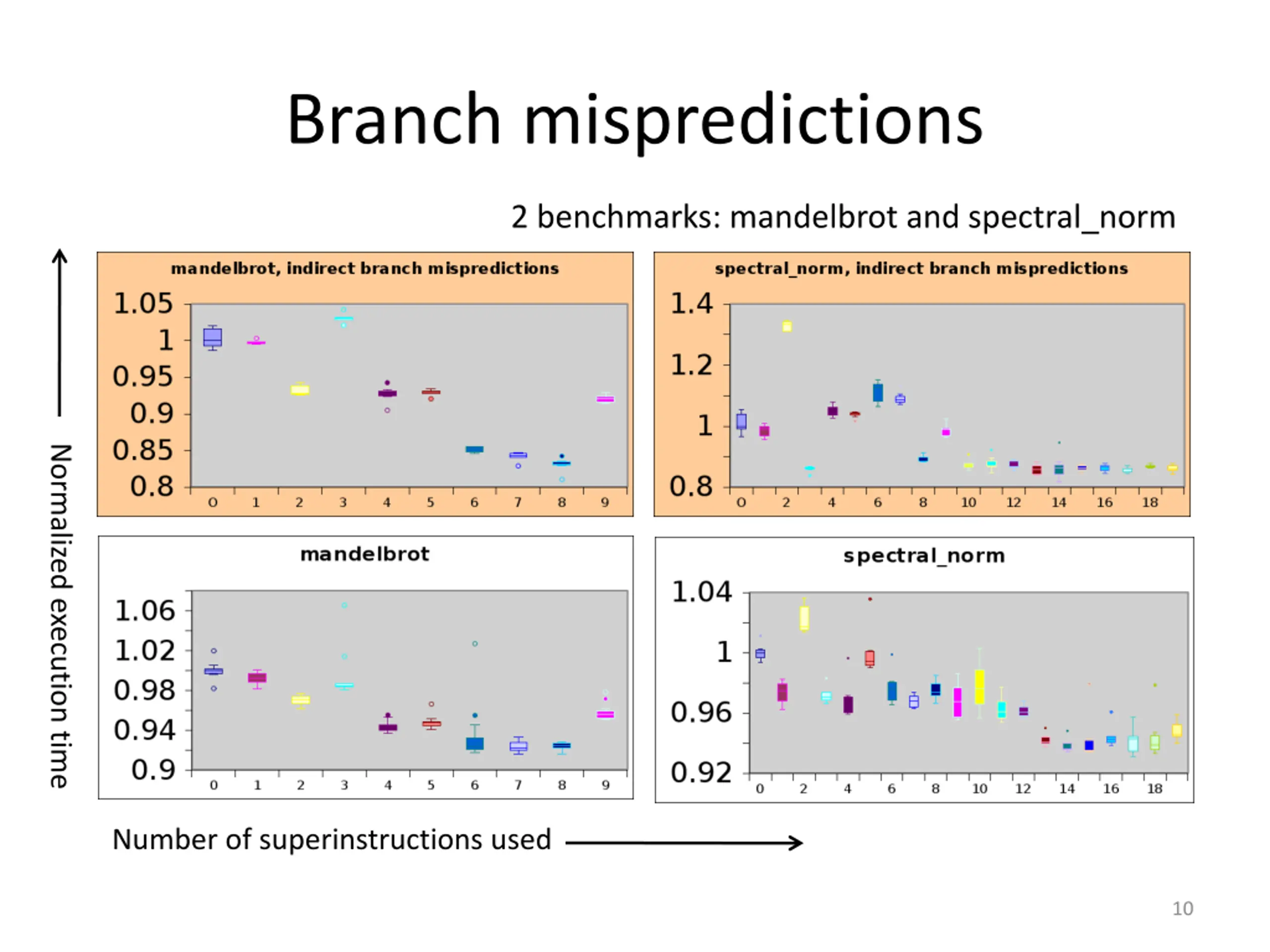 Branch mispredictions

2 benchmarks: mandelbrot and spectral_norm

Normalized execution time

mandelbrot, indirect branch mispredictions

1.05
1
0.95
0.9
0.85
0.8

0 1 2 3 4 5 6 7 8 9

spectral_norm, indirect branch mispredictions

1.4
1.2
1
0.8

0 2 4 6 8 10 12 14 16 18

mandelbrot

1.06
1.02
0.98
0.94
0.9

0 1 2 3 4 5 6 7 8 9

spectral_norm

1.04
1
0.96
0.92

0 2 4 6 8 10 12 14 16 18

Number of superinstructions used

10